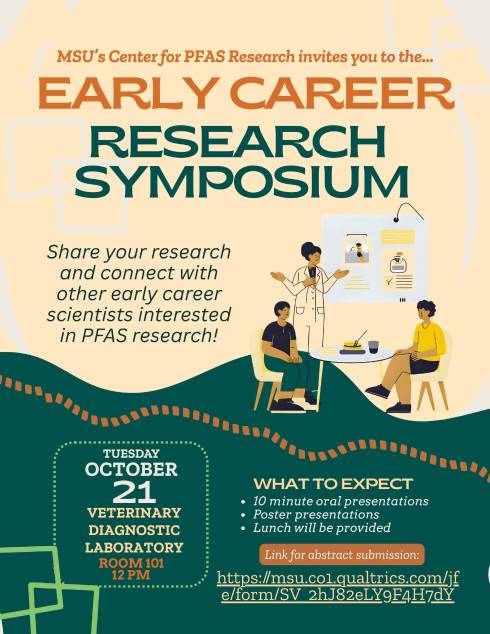 MSU's Center for PFAS Research invites you to the...

EARLY CAREER RESEARCH SYMPOSIUM

Share your research and connect with other early career scientists interested in PFAS research!

TUESDAY
OCTOBER
21
VETERINARY DIAGNOSTIC LABORATORY
ROOM 101
12 PM

WHAT TO EXPECT
• 10 minute oral presentations
• Poster presentations
• Lunch will be provided

Link for abstract submission:

https://msu.co1.qualtrics.com/jfe/form/SV_2hJ82eLY9F4H7dY